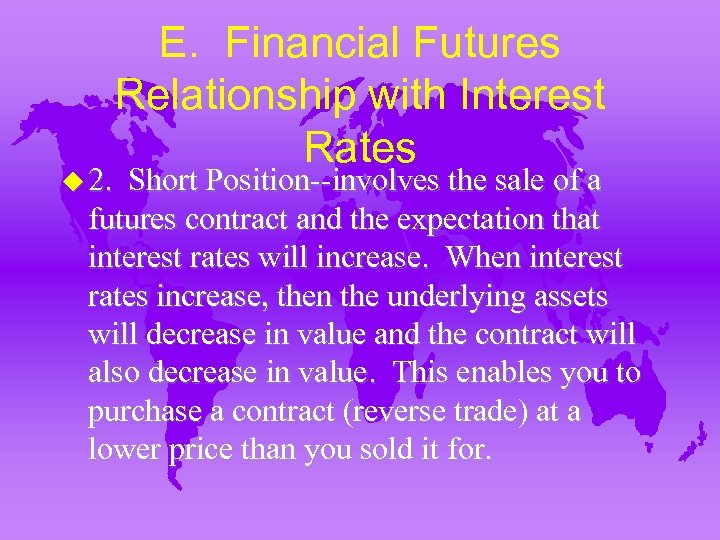 E. Financial Futures Relationship with Interest Rates

2. Short Position--involves the sale of a futures contract and the expectation that interest rates will increase. When interest rates increase, then the underlying assets will decrease in value and the contract will also decrease in value. This enables you to purchase a contract (reverse trade) at a lower price than you sold it for.